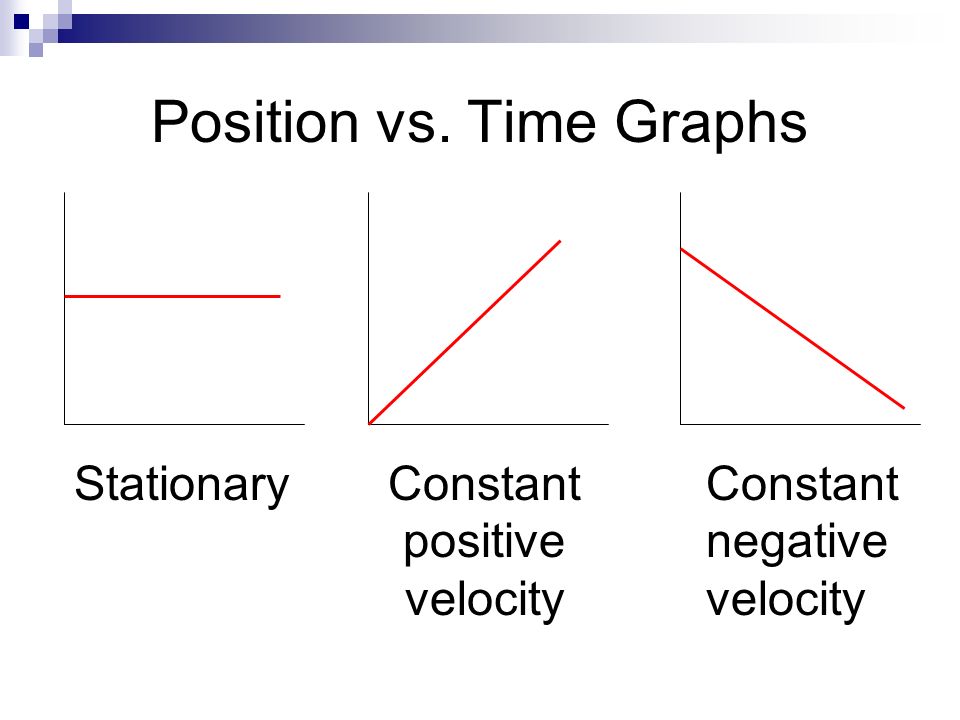 Position vs. Time Graphs

Stationary

Constant positive velocity

Constant negative velocity